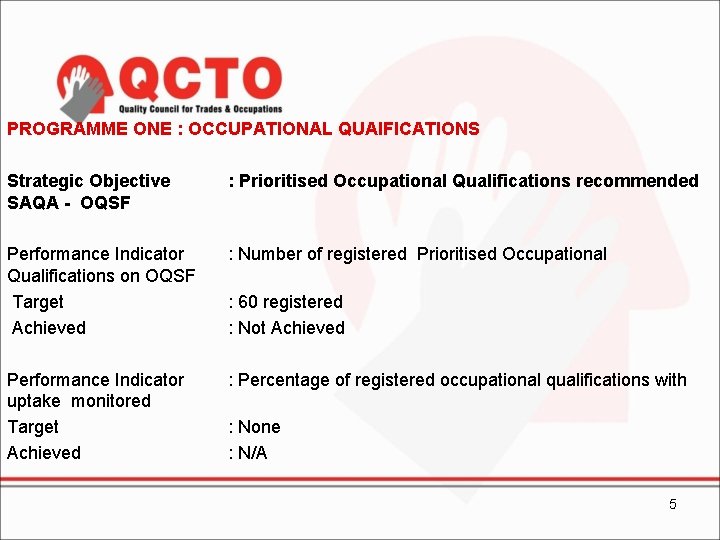 QCTO
Quality Council for Trades & Occupations

PROGRAMME ONE : OCCUPATIONAL QUAIFICATIONS

Strategic Objective : Prioritised Occupational Qualifications recommended SAQA - OQSF

Performance Indicator : Number of registered Prioritised Occupational Qualifications on OQSF
Target : 60 registered
Achieved : Not Achieved

Performance Indicator : Percentage of registered occupational qualifications with uptake monitored
Target : None
Achieved : N/A

5